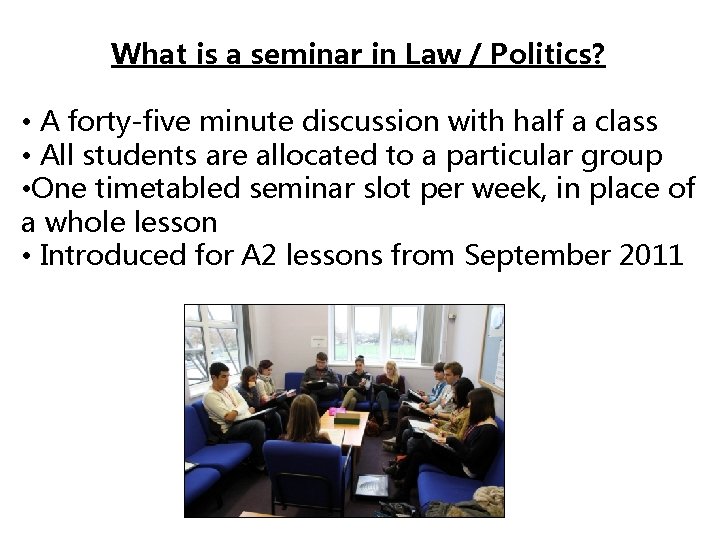 What is a seminar in Law / Politics?

• A forty-five minute discussion with half a class
• All students are allocated to a particular group
•One timetabled seminar slot per week, in place of a whole lesson
• Introduced for A2 lessons from September 2011